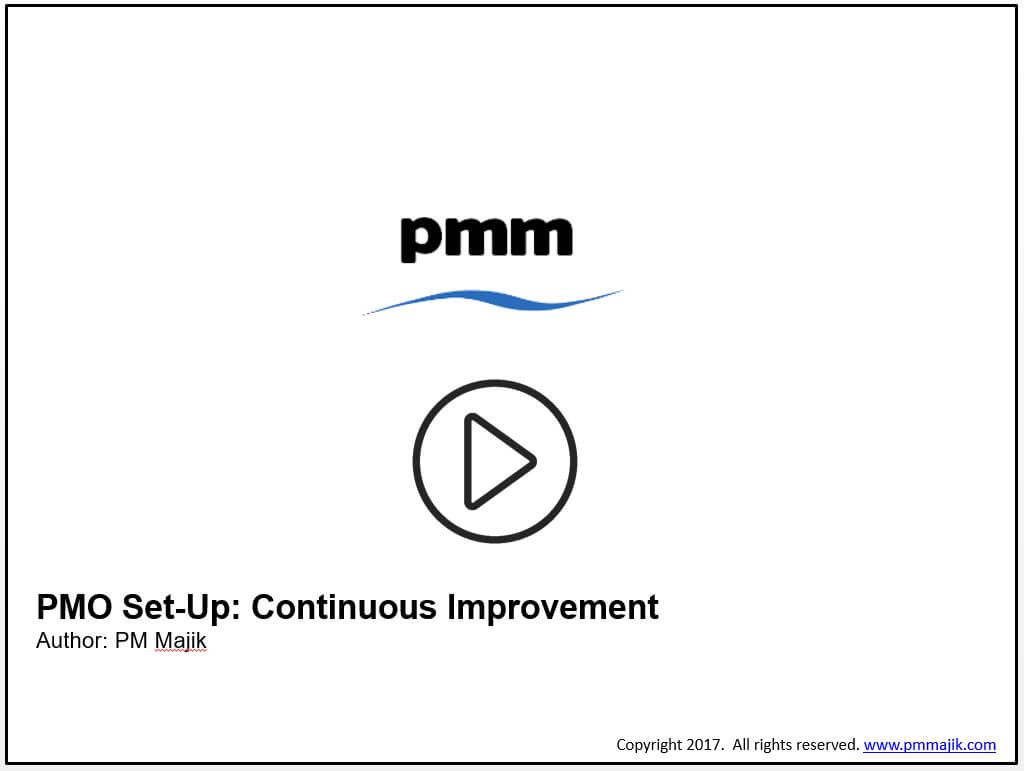 pmm

PMO Set-Up: Continuous Improvement
Author: PM Majik

Copyright 2017. All rights reserved. www.pmmajik.com